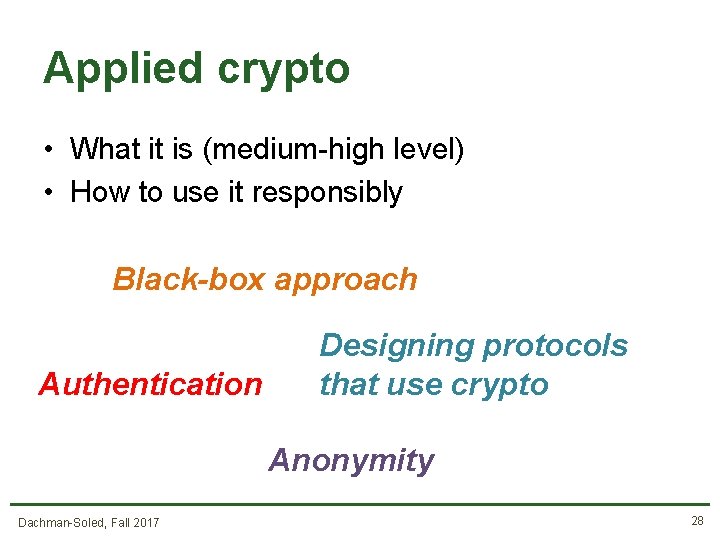 Applied crypto

• What it is (medium-high level)
• How to use it responsibly

Black-box approach

Designing protocols that use crypto

Authentication

Anonymity

Dachman-Soled, Fall 2017

28